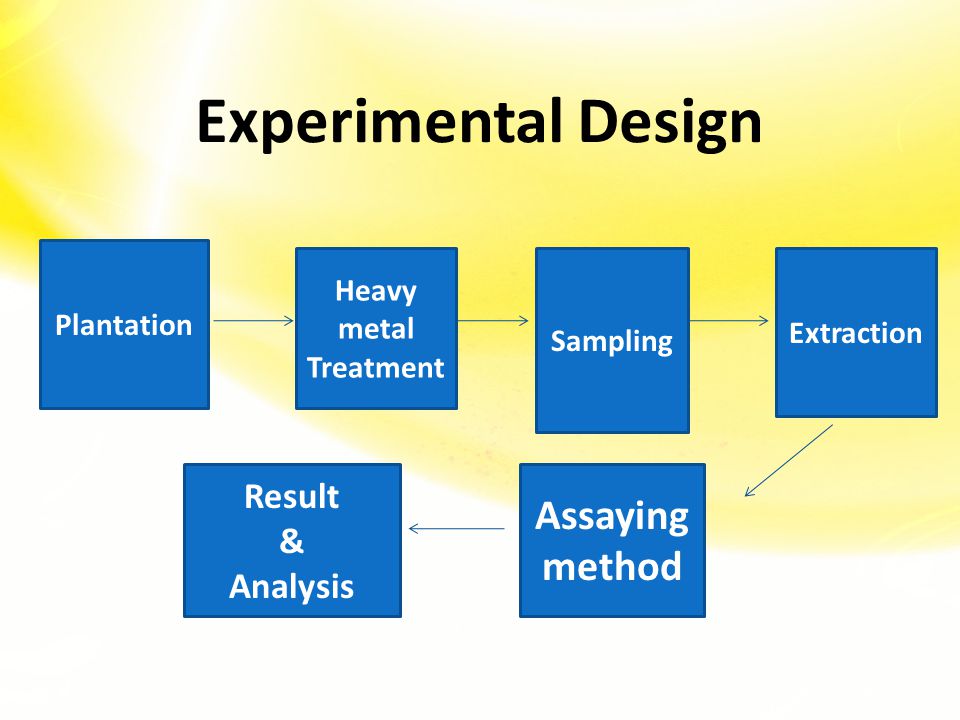 Experimental Design

Plantation

Heavy metal Treatment

Sampling

Extraction

Assaying method

Result & Analysis